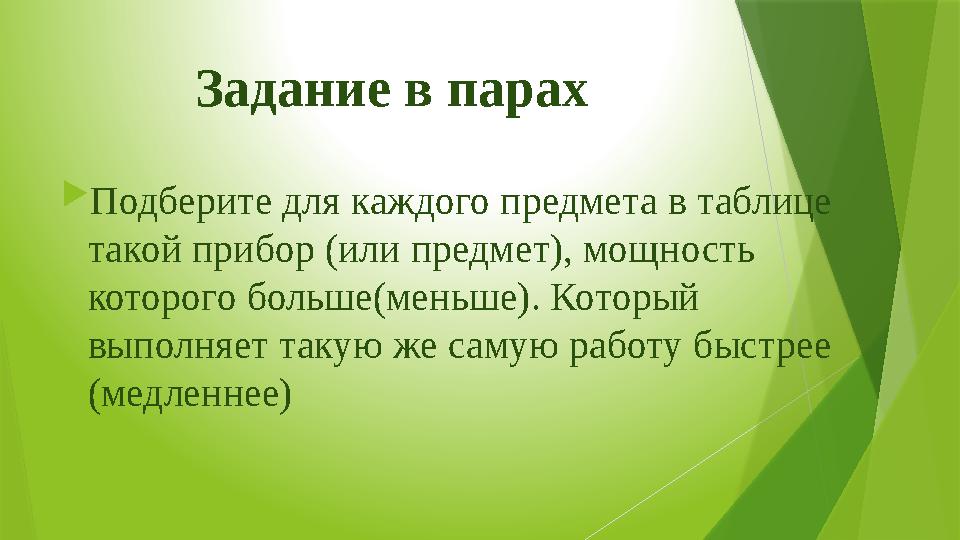 Задание в парах

Подберите для каждого предмета в таблице такой прибор (или предмет), мощность которого больше(меньше). Который выполняет такую же самую работу быстрее (медленнее)